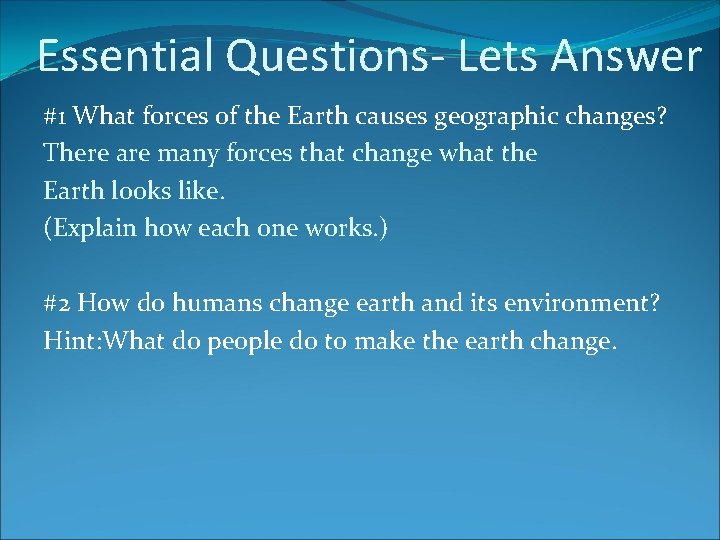 Essential Questions- Lets Answer

#1 What forces of the Earth causes geographic changes? There are many forces that change what the Earth looks like. (Explain how each one works.)

#2 How do humans change earth and its environment? Hint:What do people do to make the earth change.